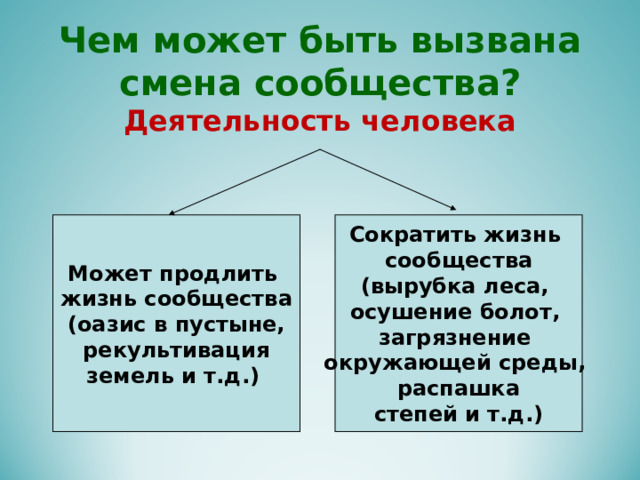 Чем может быть вызвана смена сообщества?
Деятельность человека

Может продлить жизнь сообщества (оазис в пустыне, рекультивация земель и т.д.)

Сократить жизнь сообщества (вырубка леса, осушение болот, загрязнение окружающей среды, распашка степей и т.д.)